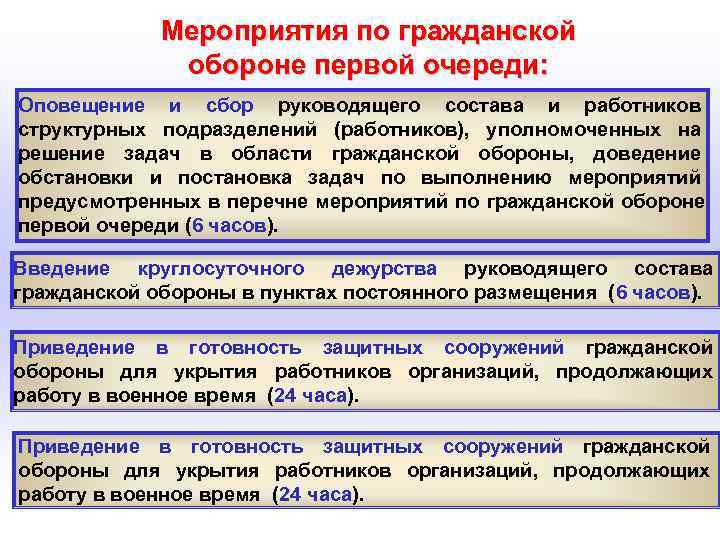 Мероприятия по гражданской обороне первой очереди:

Оповещение и сбор руководящего состава и работников структурных подразделений (работников), уполномоченных на решение задач в области гражданской обороны, доведение обстановки и постановка задач по выполнению мероприятий предусмотренных в перечне мероприятий по гражданской обороне первой очереди (6 часов).

Введение круглосуточного дежурства руководящего состава гражданской обороны в пунктах постоянного размещения (6 часов).

Приведение в готовность защитных сооружений гражданской обороны для укрытия работников организаций, продолжающих работу в военное время (24 часа).

Приведение в готовность защитных сооружений гражданской обороны для укрытия работников организаций, продолжающих работу в военное время (24 часа).